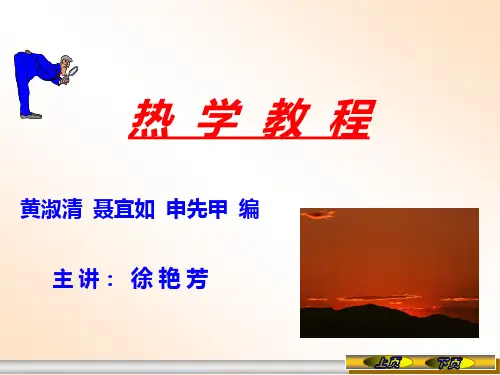 热 学 教 程

黄淑清 聂宜如 申先甲 编

主讲： 徐艳芳

上页 下页